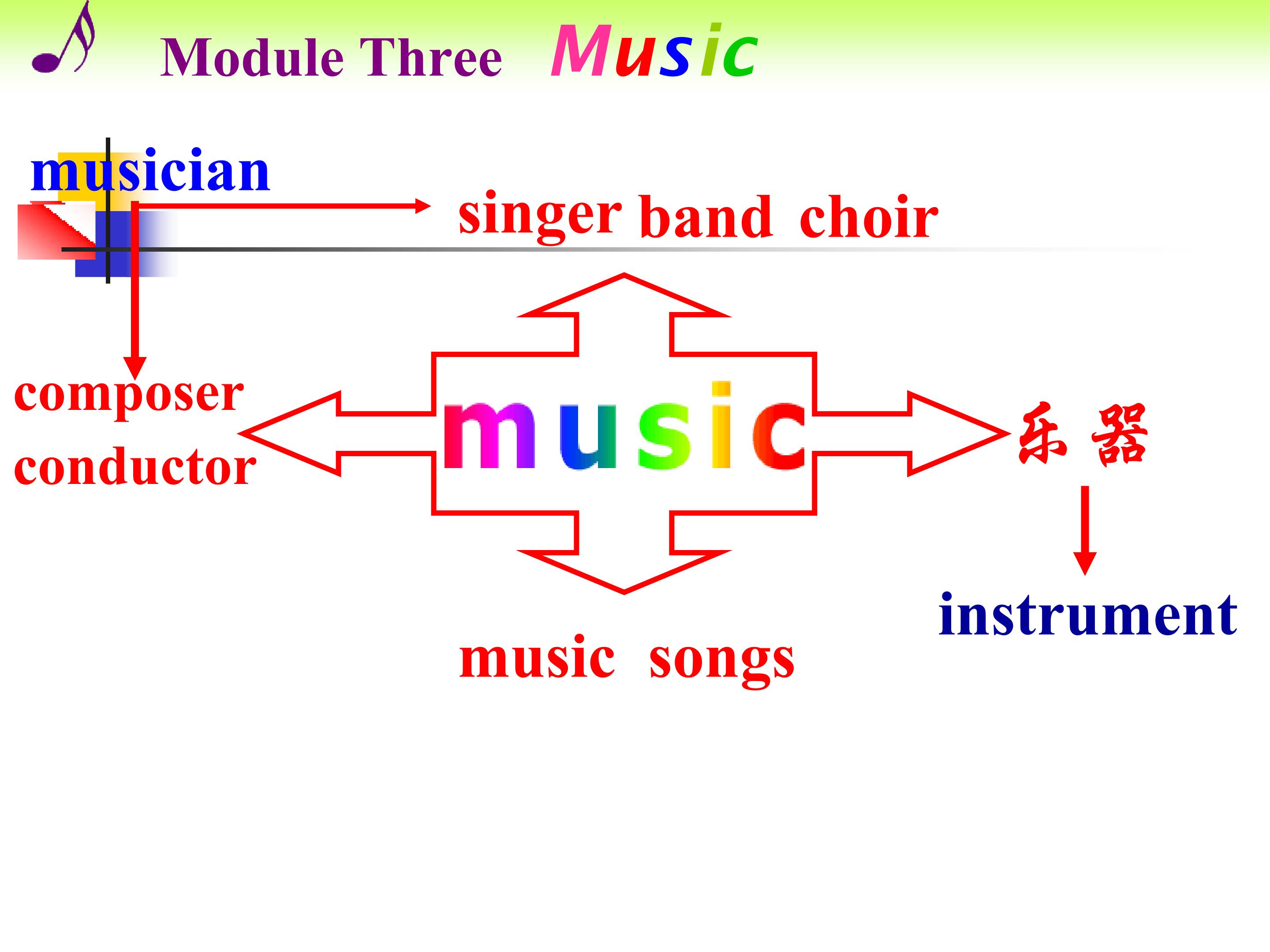 Module Three Music

musician

singer band choir

composer
conductor

music

乐器

instrument

music songs